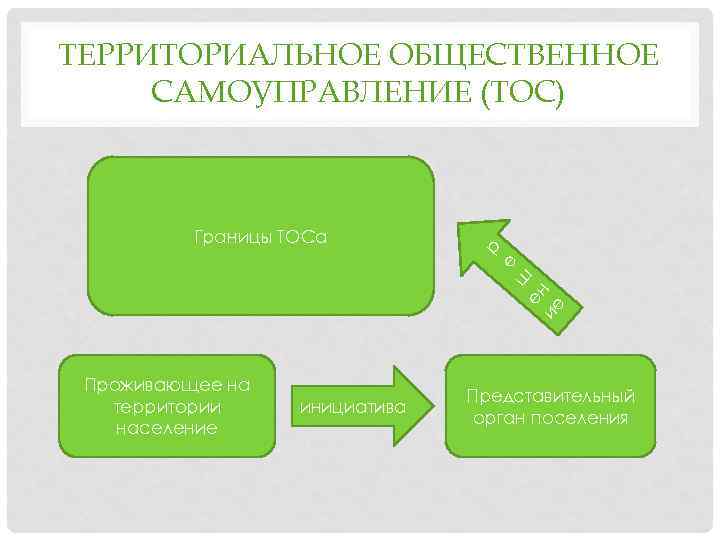 ТЕРРИТОРИАЛЬНОЕ ОБЩЕСТВЕННОЕ САМОУПРАВЛЕНИЕ (ТОС)

Границы ТОСа

решение

Проживающее на территории население

инициатива

Представительный орган поселения